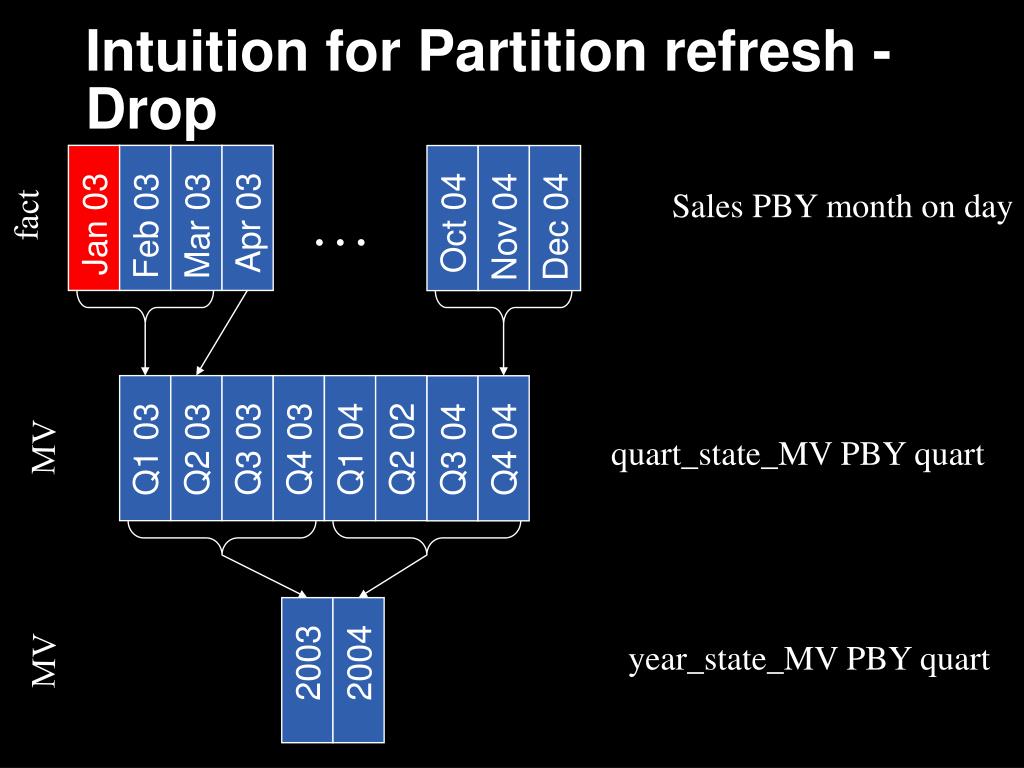 Intuition for Partition refresh - Drop

fact

Jan 03 Feb 03 Mar 03 Apr 03 … Oct 04 Nov 04 Dec 04

Sales PBY month on day

MV

Q1 03 Q2 03 Q3 03 Q4 03 Q1 04 Q2 02 Q3 04 Q4 04

quart_state_MV PBY quart

MV

2003 2004

year_state_MV PBY quart